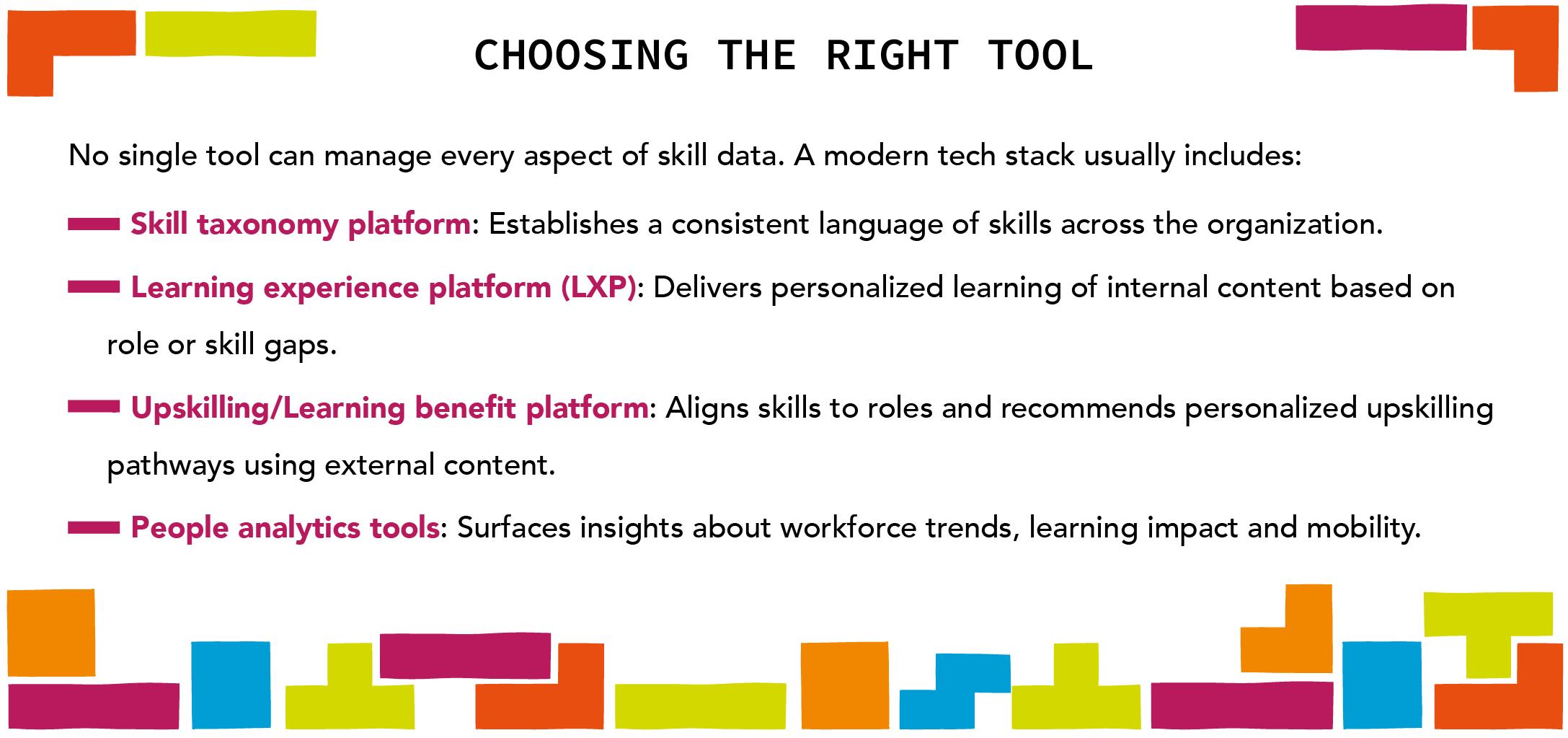 CHOOSING THE RIGHT TOOL

No single tool can manage every aspect of skill data. A modern tech stack usually includes:

Skill taxonomy platform: Establishes a consistent language of skills across the organization.

Learning experience platform (LXP): Delivers personalized learning of internal content based on role or skill gaps.

Upskilling/Learning benefit platform: Aligns skills to roles and recommends personalized upskilling pathways using external content.

People analytics tools: Surfaces insights about workforce trends, learning impact and mobility.